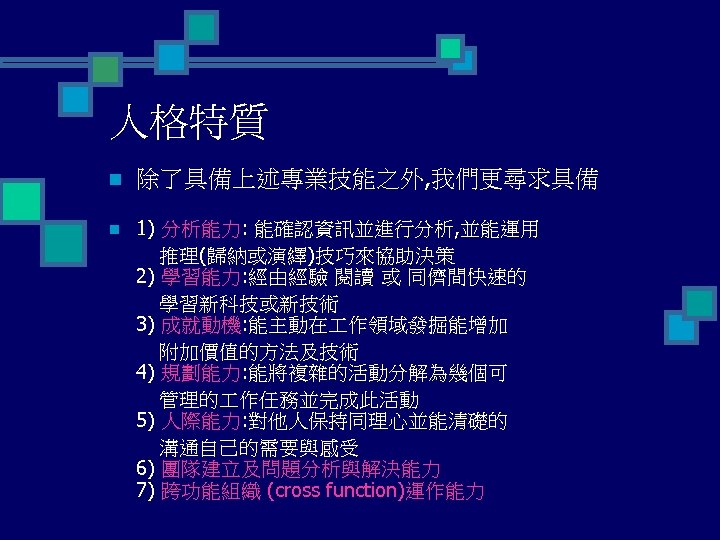 人格特質

除了具備上述專業技能之外,我們更尋求具備

1) 分析能力: 能確認資訊並進行分析,並能運用推理(歸納或演繹)技巧來協助決策
2) 學習能力:經由經驗 閱讀 或 同儕間快速的學習新科技或新技術
3) 成就動機:能主動在工作領域發掘能增加附加價值的方法及技術
4) 規劃能力:能將複雜的活動分解為幾個可管理的工作任務並完成此活動
5) 人際能力:對他人保持同理心並能清礎的溝通自己的需要與感受
6) 團隊建立及問題分析與解決能力
7) 跨功能組織 (cross function)運作能力